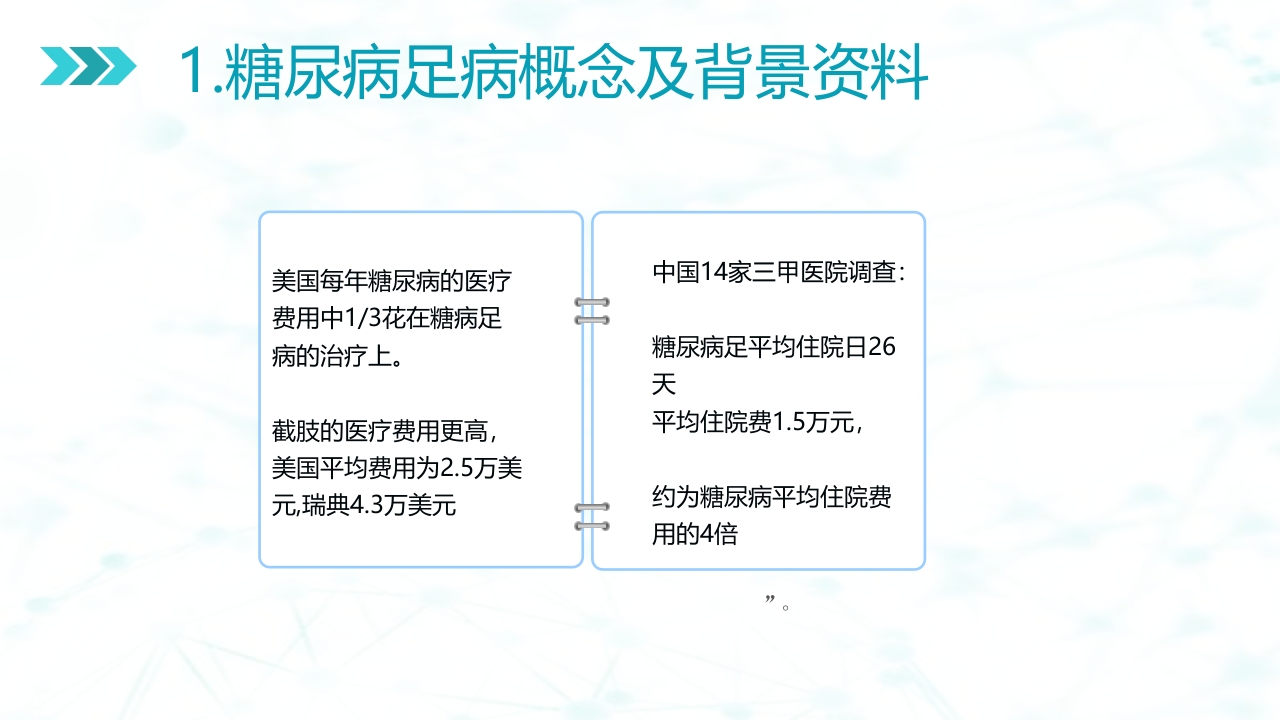 1.糖尿病足病概念及背景资料

美国每年糖尿病的医疗费用中1/3花在糖病足病的治疗上。

截肢的医疗费用更高，美国平均费用为2.5万美元,瑞典4.3万美元

中国14家三甲医院调查：

糖尿病足平均住院日26天
平均住院费1.5万元，

约为糖尿病平均住院费用的4倍

”。